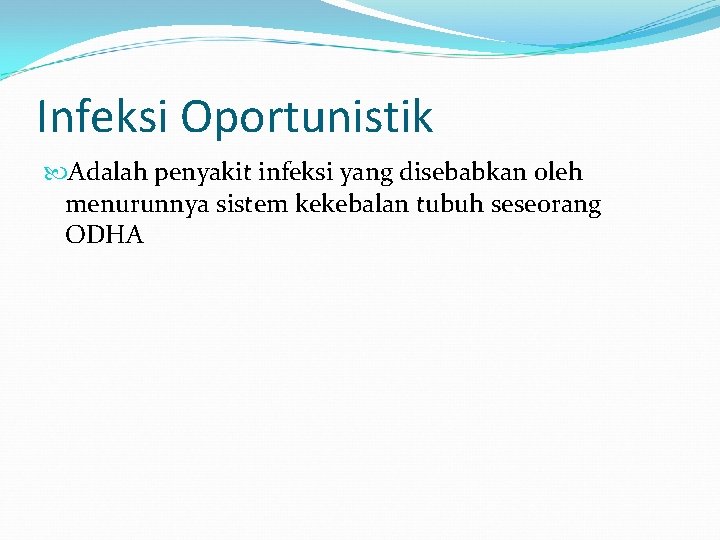 Infeksi Oportunistik

Adalah penyakit infeksi yang disebabkan oleh menurunnya sistem kekebalan tubuh seseorang ODHA